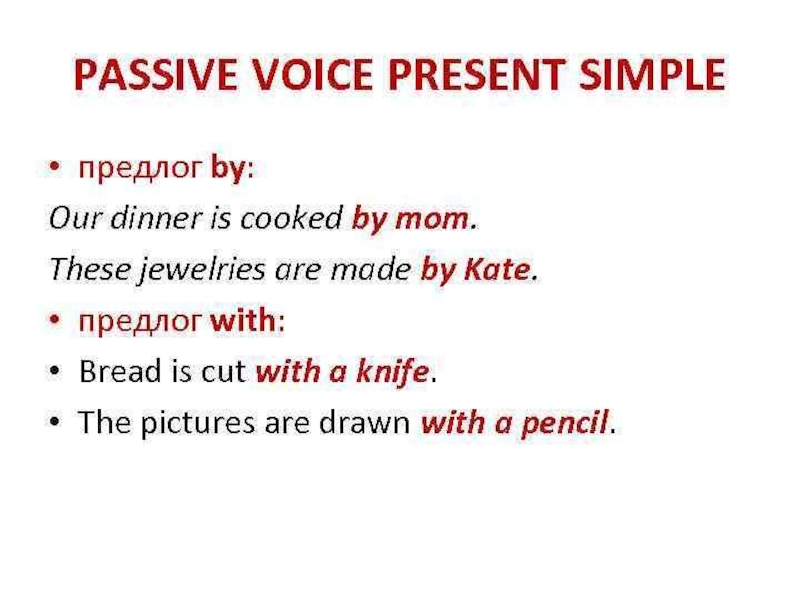 PASSIVE VOICE PRESENT SIMPLE

• предлог by:

Our dinner is cooked by mom.

These jewelries are made by Kate.

• предлог with:

• Bread is cut with a knife.

• The pictures are drawn with a pencil.